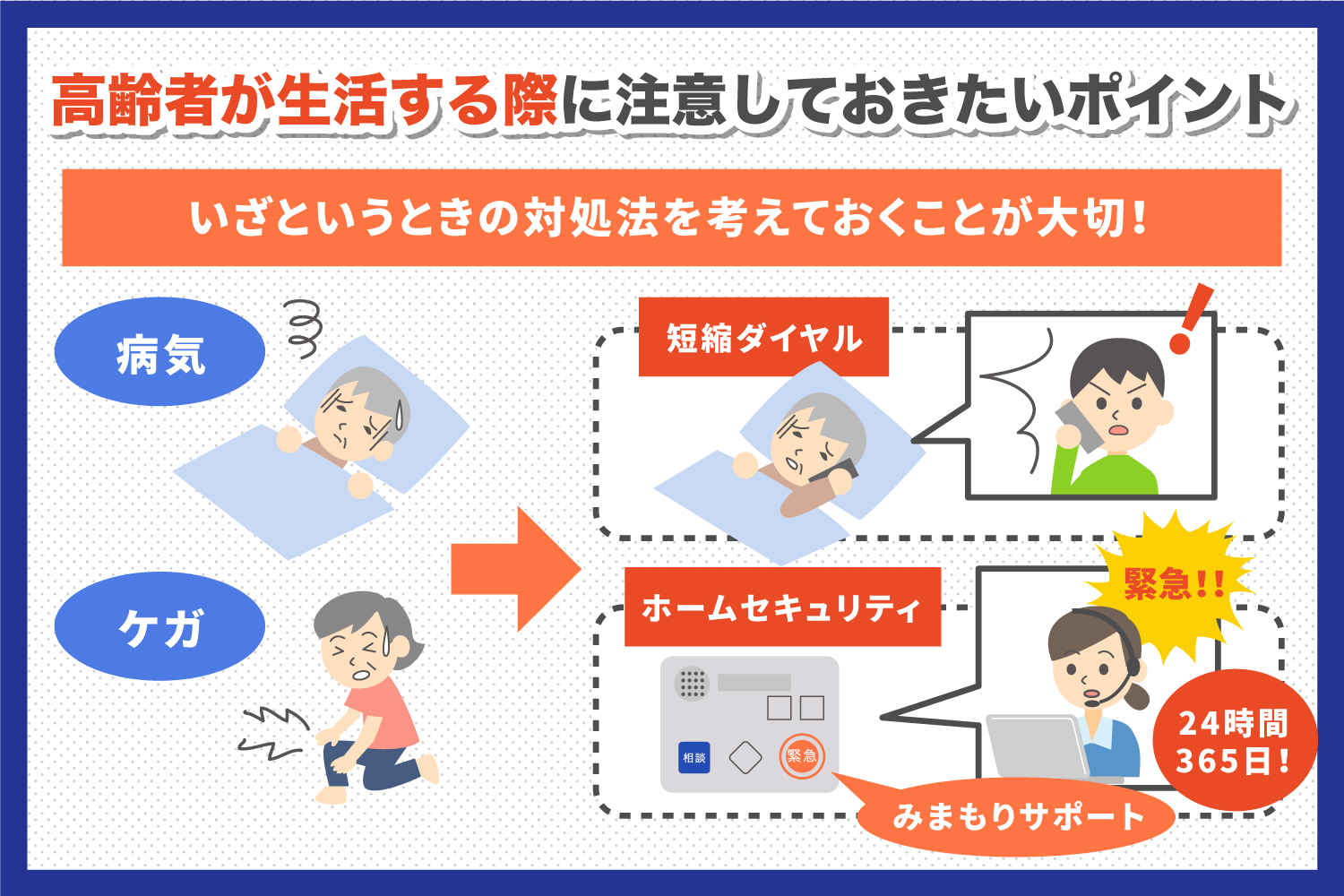 高齢者が生活する際に注意しておきたいポイント

いざというときの対処法を考えておくことが大切！

病気

ケガ

短縮ダイヤル

ホームセキュリティ

緊急!!

相談

緊急

24時間
365日！

みまもりサポート